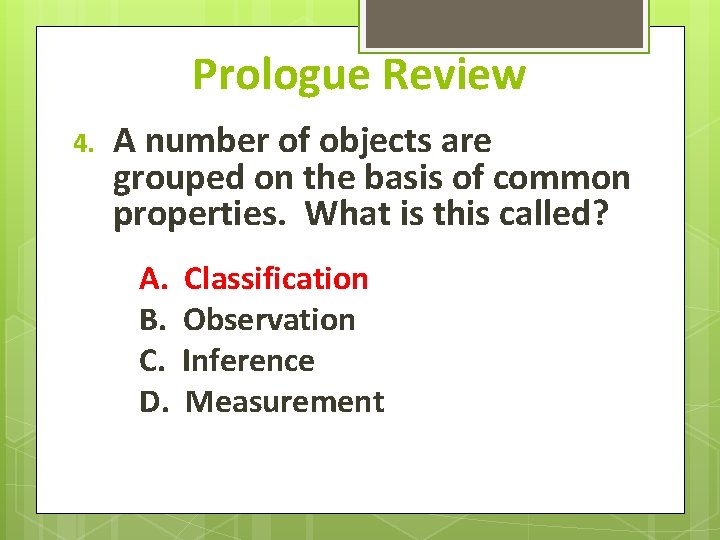 Prologue Review

4. A number of objects are grouped on the basis of common properties. What is this called?

A. Classification
B. Observation
C. Inference
D. Measurement